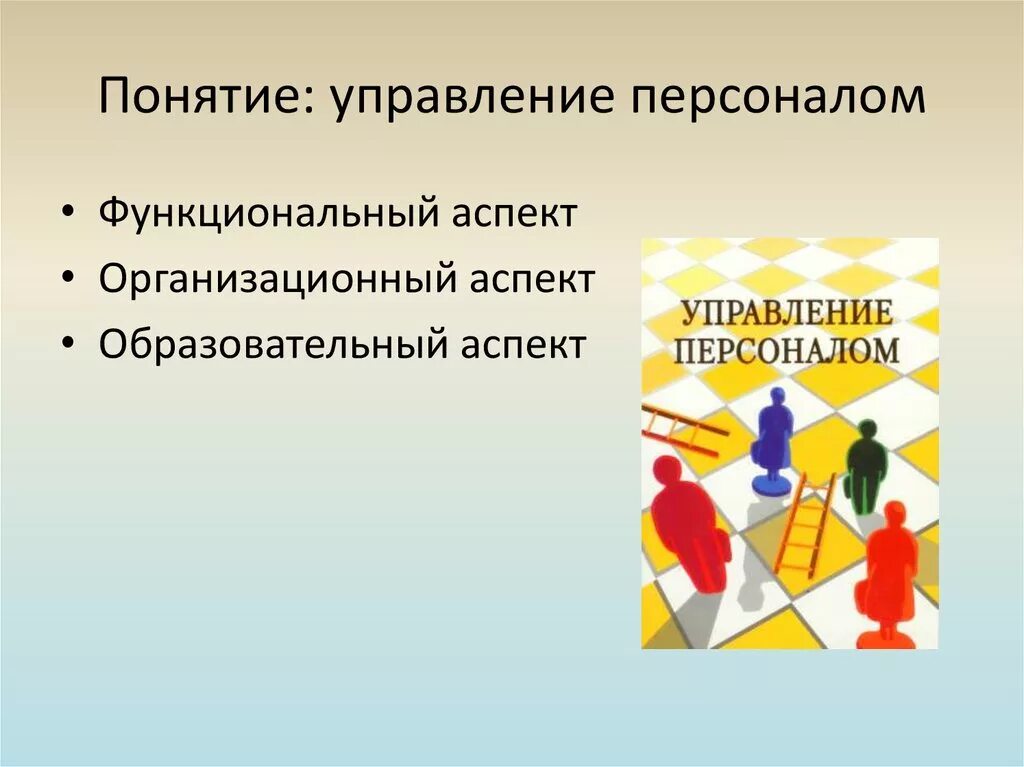 Понятие: управление персоналом

• Функциональный аспект
• Организационный аспект
• Образовательный аспект

УПРАВЛЕНИЕ ПЕРСОНАЛОМ